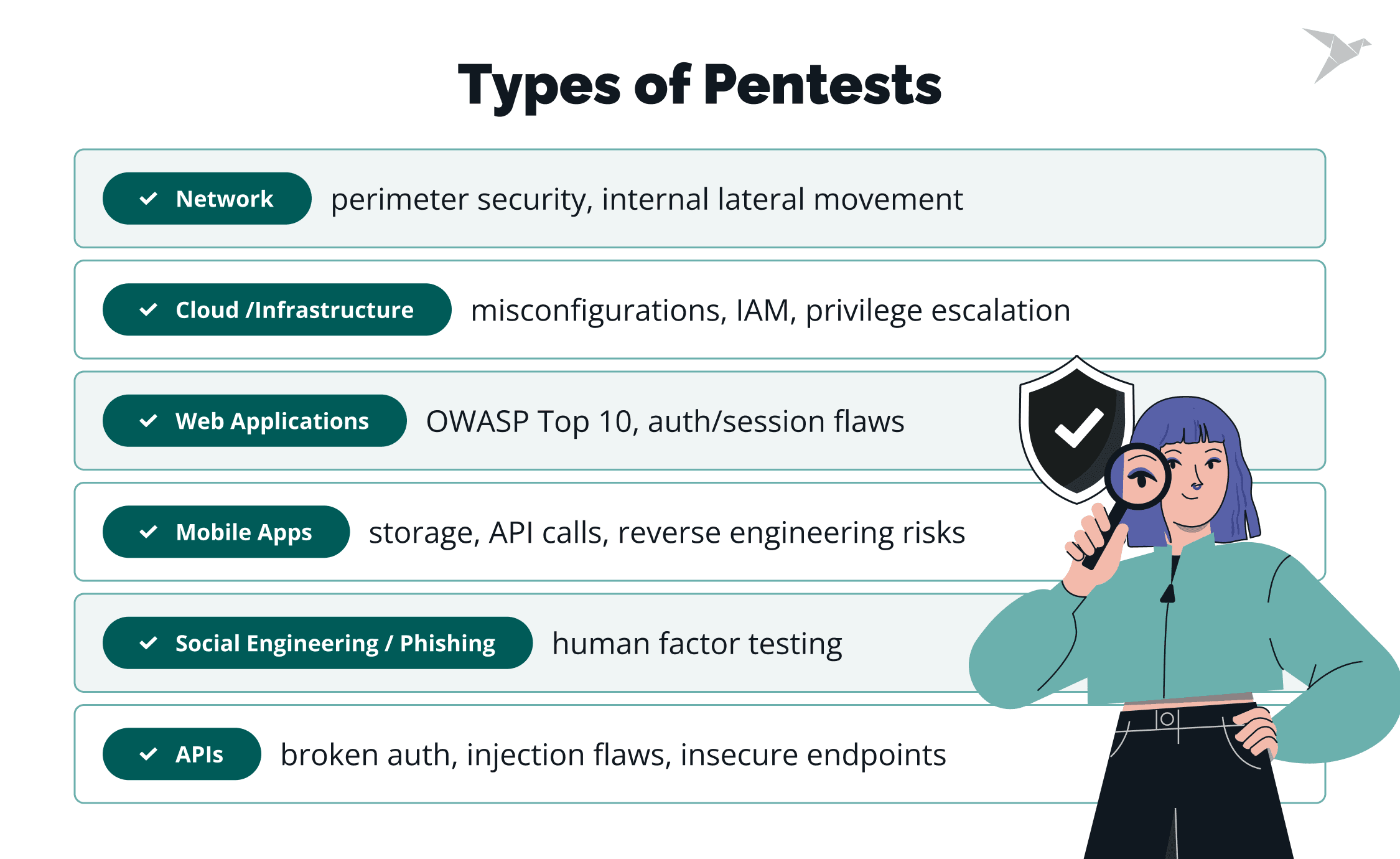 Types of Pentests

Network perimeter security, internal lateral movement

Cloud /Infrastructure misconfigurations, IAM, privilege escalation

Web Applications OWASP Top 10, auth/session flaws

Mobile Apps storage, API calls, reverse engineering risks

Social Engineering / Phishing human factor testing

APIs broken auth, injection flaws, insecure endpoints